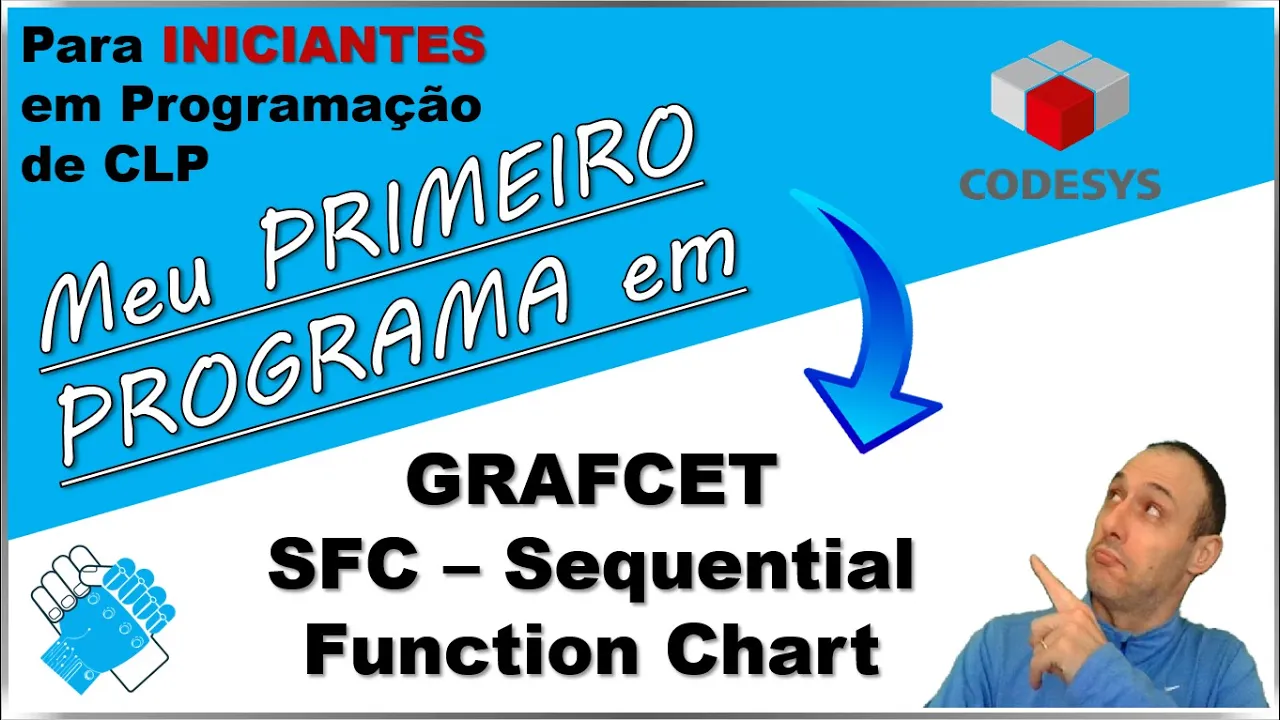 Para INICIANTES em Programação de CLP

CODESYS

Meu PRIMEIRO PROGRAMA em

GRAFCET
SFC – Sequential Function Chart